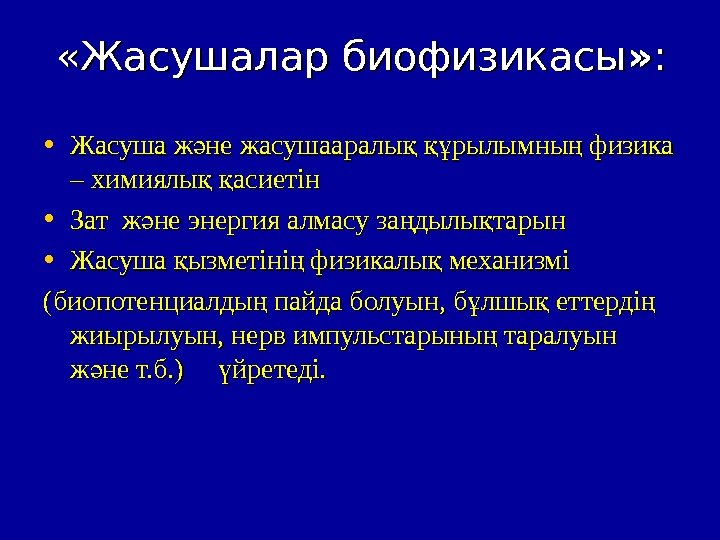 «Жасушалар биофизикасы»:

• Жасуша және жасушааралық құрылымның физика – химиялық қасиетін
• Зат және энергия алмасу заңдылықтарын
• Жасуша қызметінің физикалық механизмі

(биопотенциалдың пайда болуын, бұлшық еттердің жиырылуын, нерв импульстарының таралуын және т.б.) үйретеді.